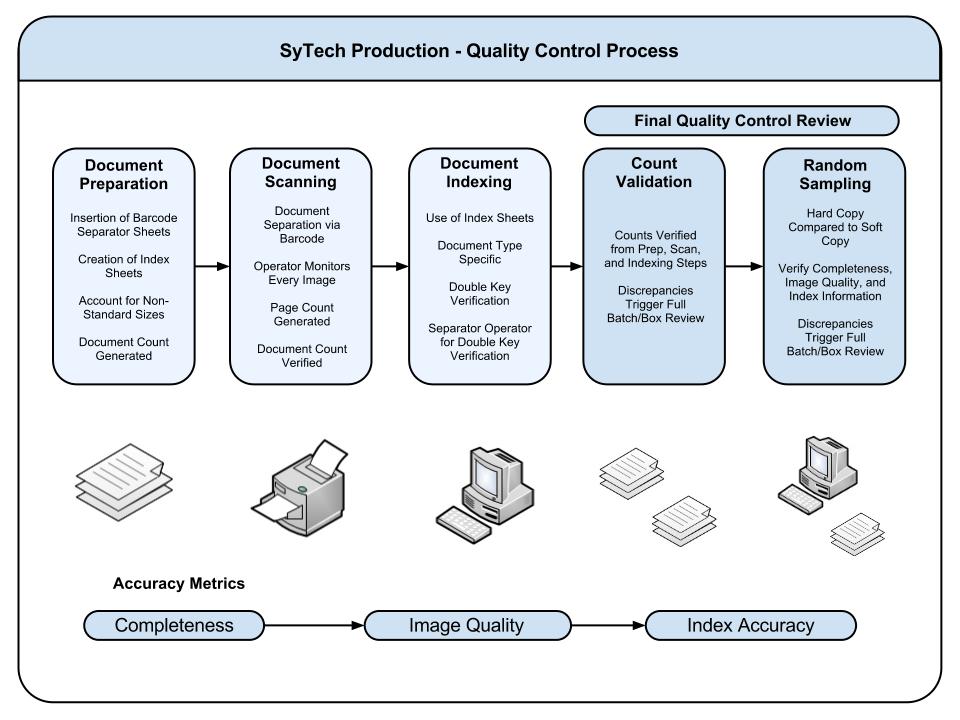 SyTech Production - Quality Control Process

Final Quality Control Review

Document Preparation

Insertion of Barcode Separator Sheets

Creation of Index Sheets

Account for Non-Standard Sizes

Document Count Generated

Document Scanning

Document Separation via Barcode

Operator Monitors Every Image

Page Count Generated

Document Count Verified

Document Indexing

Use of Index Sheets

Document Type Specific

Double Key Verification

Separator Operator for Double Key Verification

Count Validation

Counts Verified from Prep, Scan, and Indexing Steps

Discrepancies Trigger Full Batch/Box Review

Random Sampling

Hard Copy Compared to Soft Copy

Verify Completeness, Image Quality, and Index Information

Discrepancies Trigger Full Batch/Box Review

Accuracy Metrics

Completeness

Image Quality

Index Accuracy